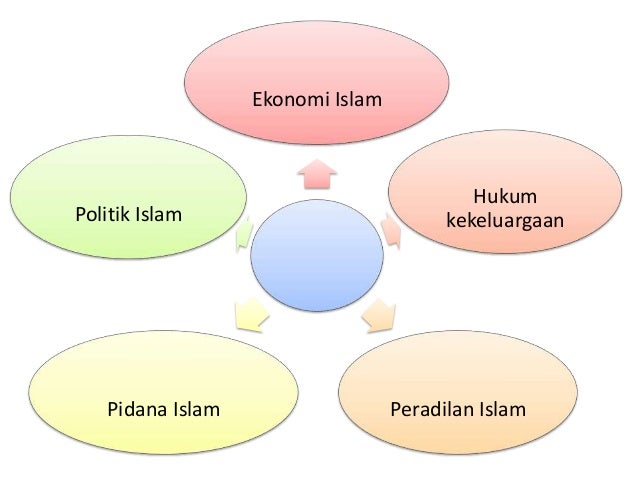 Ekonomi Islam

Politik Islam

Hukum kekeluargaan

Pidana Islam

Peradilan Islam